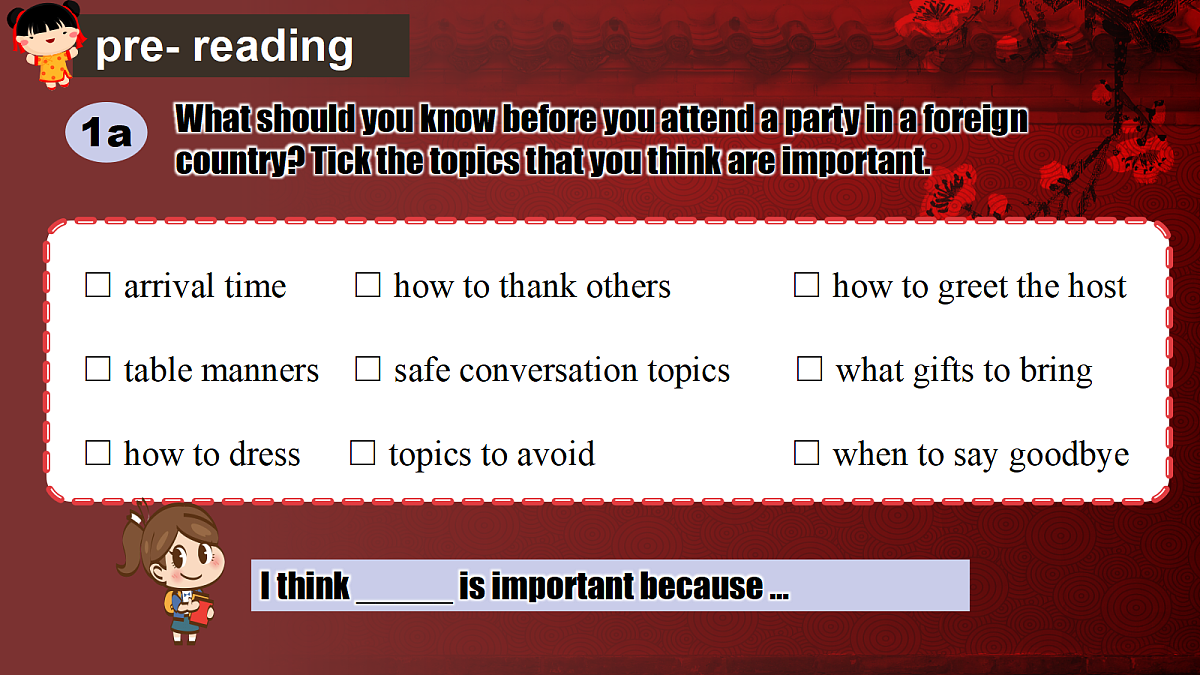 pre- reading

1a What should you know before you attend a party in a foreign country? Tick the topics that you think are important.

☐ arrival time ☐ how to thank others ☐ how to greet the host

☐ table manners ☐ safe conversation topics ☐ what gifts to bring

☐ how to dress ☐ topics to avoid ☐ when to say goodbye

I think ______ is important because ...